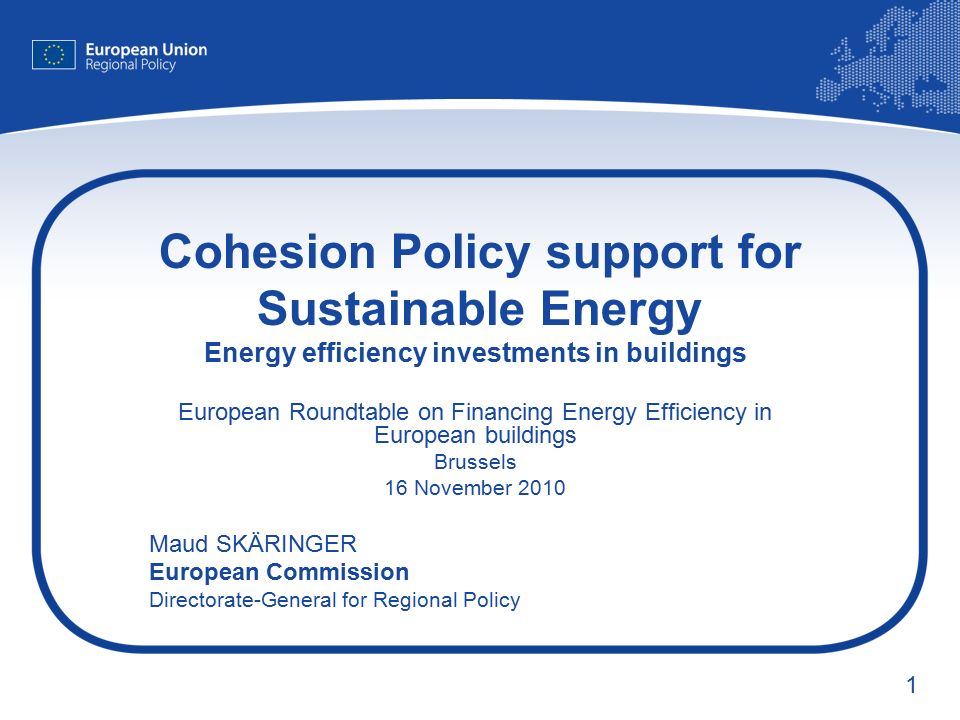 European Union
Regional Policy

Cohesion Policy support for Sustainable Energy
Energy efficiency investments in buildings

European Roundtable on Financing Energy Efficiency in European buildings
Brussels
16 November 2010

Maud SKÄRINGER
European Commission
Directorate-General for Regional Policy

1